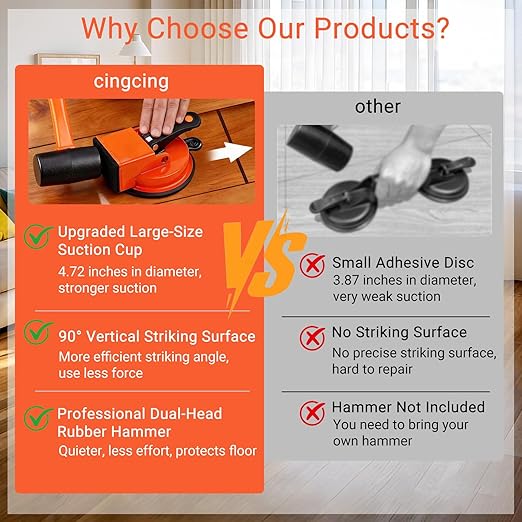 Why Choose Our Products?

cingcing

Upgraded Large-Size Suction Cup
4.72 inches in diameter, stronger suction

90° Vertical Striking Surface
More efficient striking angle, use less force

Professional Dual-Head Rubber Hammer
Quieter, less effort, protects floor

VS

other

Small Adhesive Disc
3.87 inches in diameter, very weak suction

No Striking Surface
No precise striking surface, hard to repair

Hammer Not Included
You need to bring your own hammer